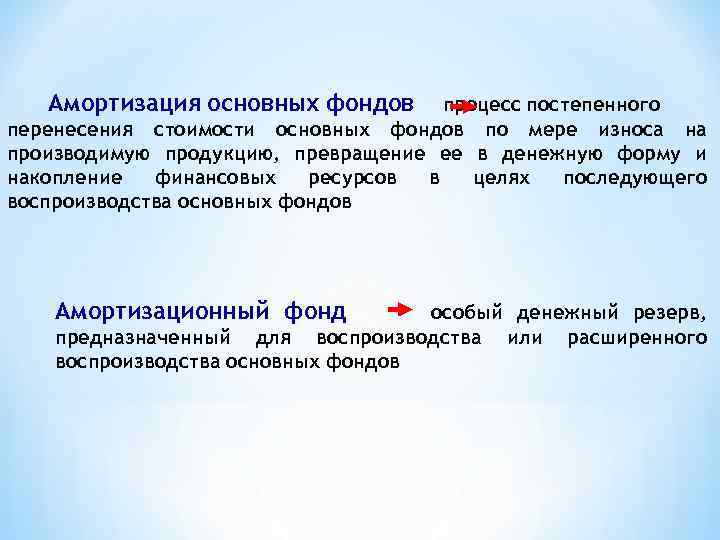 Амортизация основных фондов процесс постепенного перенесения стоимости основных фондов по мере износа на производимую продукцию, превращение ее в денежную форму и накопление финансовых ресурсов в целях последующего воспроизводства основных фондов

Амортизационный фонд особый денежный резерв, предназначенный для воспроизводства или расширенного воспроизводства основных фондов